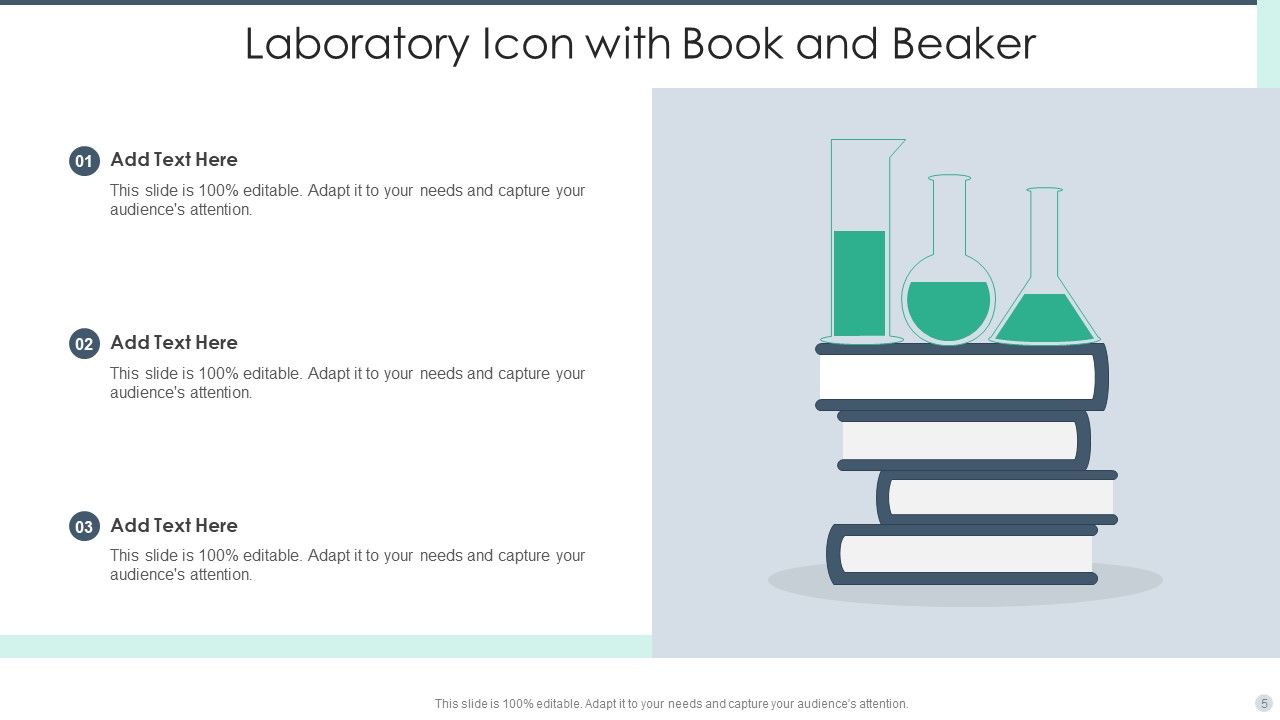 Laboratory Icon with Book and Beaker

01 Add Text Here

This slide is 100% editable. Adapt it to your needs and capture your audience's attention.

02 Add Text Here

This slide is 100% editable. Adapt it to your needs and capture your audience's attention.

03 Add Text Here

This slide is 100% editable. Adapt it to your needs and capture your audience's attention.

This slide is 100% editable. Adapt it to your needs and capture your audience's attention.

5